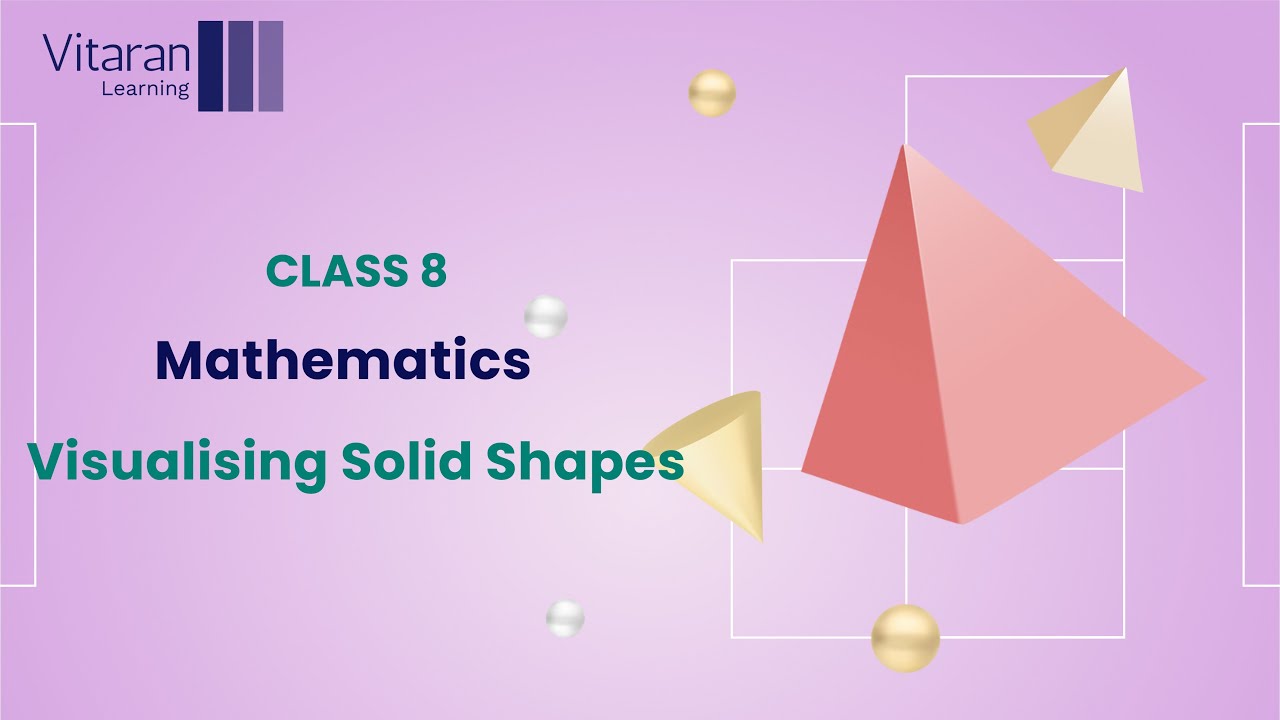 Vitaran
Learning

CLASS 8

Mathematics

Visualising Solid Shapes